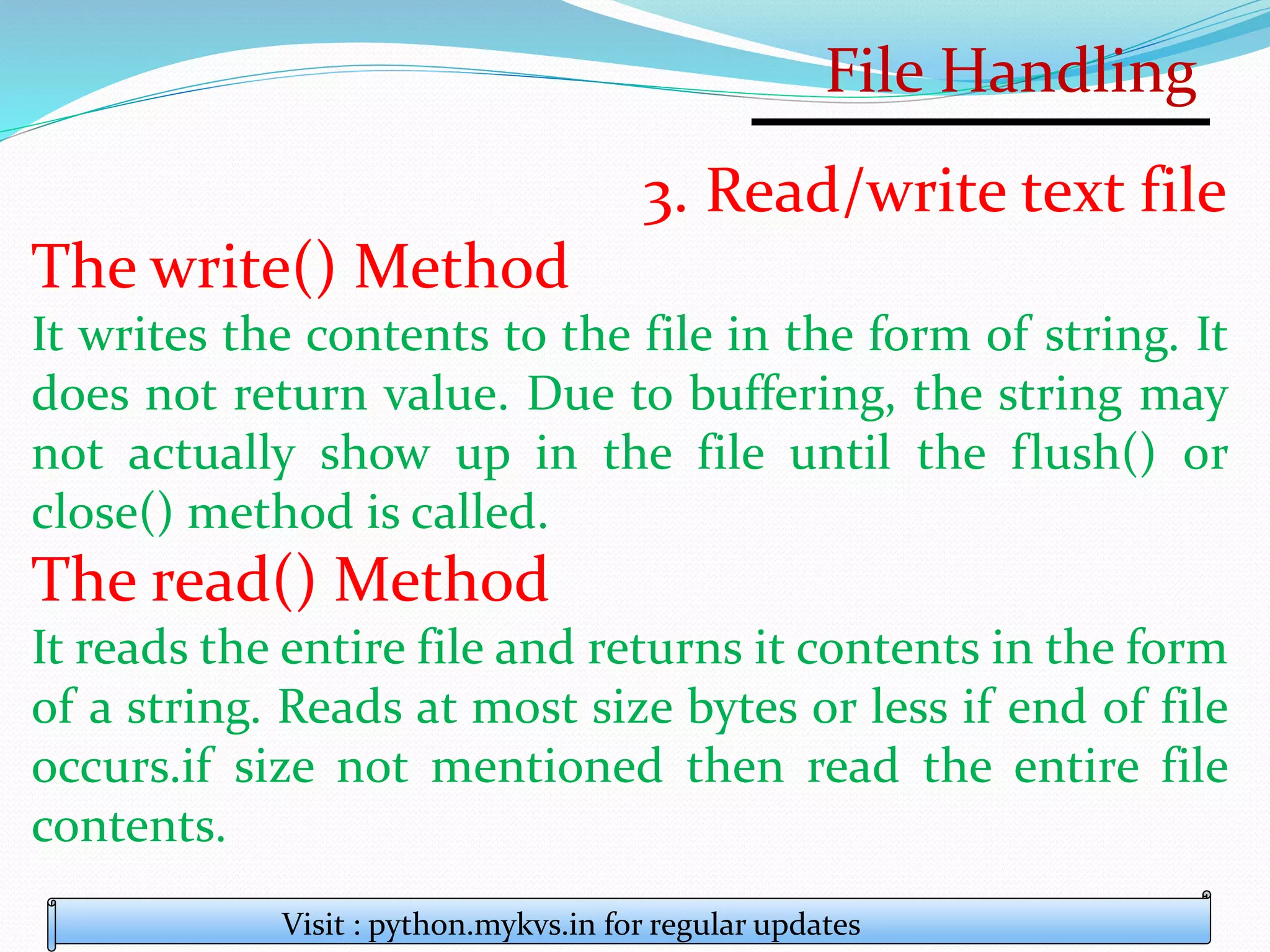 File Handling

3. Read/write text file

The write() Method

It writes the contents to the file in the form of string. It does not return value. Due to buffering, the string may not actually show up in the file until the flush() or close() method is called.

The read() Method

It reads the entire file and returns it contents in the form of a string. Reads at most size bytes or less if end of file occurs.if size not mentioned then read the entire file contents.

Visit : python.mykvs.in for regular updates